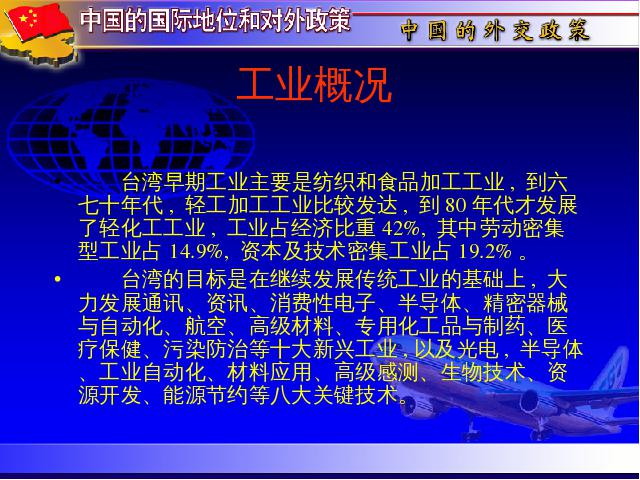 中国的国际地位和对外政策

中国的外交政策

工业概况

台湾早期工业主要是纺织和食品加工工业，到六七十年代，轻工加工工业比较发达，到80年代才发展了轻化工工业，工业占经济比重42%，其中劳动密集型工业占14.9%，资本及技术密集工业占19.2%。

• 台湾的目标是在继续发展传统工业的基础上，大力发展通讯、资讯、消费性电子、半导体、精密器械与自动化、航空、高级材料、专用化工品与制药、医疗保健、污染防治等十大新兴工业，以及光电，半导体、工业自动化、材料应用、高级感测、生物技术、资源开发、能源节约等八大关键技术。